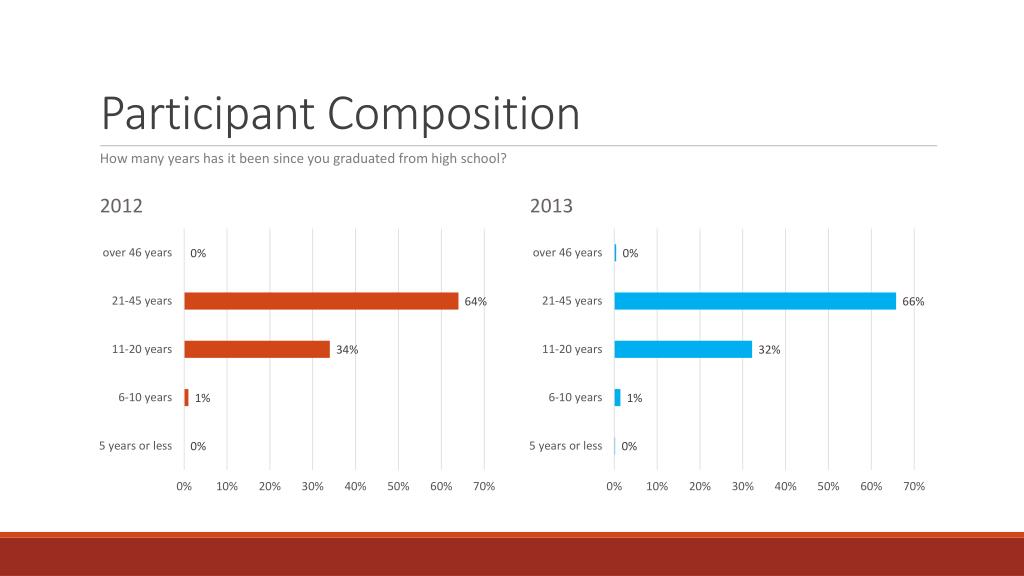 Participant Composition

How many years has it been since you graduated from high school?

2012

over 46 years 0%
21-45 years 64%
11-20 years 34%
6-10 years 1%
5 years or less 0%

0% 10% 20% 30% 40% 50% 60% 70%

2013

over 46 years 0%
21-45 years 66%
11-20 years 32%
6-10 years 1%
5 years or less 0%

0% 10% 20% 30% 40% 50% 60% 70%